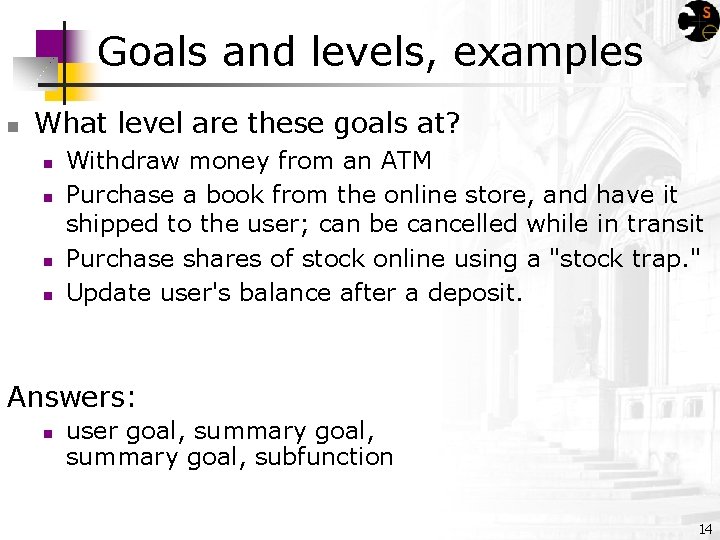 Goals and levels, examples

What level are these goals at?

Withdraw money from an ATM

Purchase a book from the online store, and have it shipped to the user; can be cancelled while in transit

Purchase shares of stock online using a "stock trap."

Update user's balance after a deposit.

Answers:

user goal, summary goal, summary goal, subfunction

14